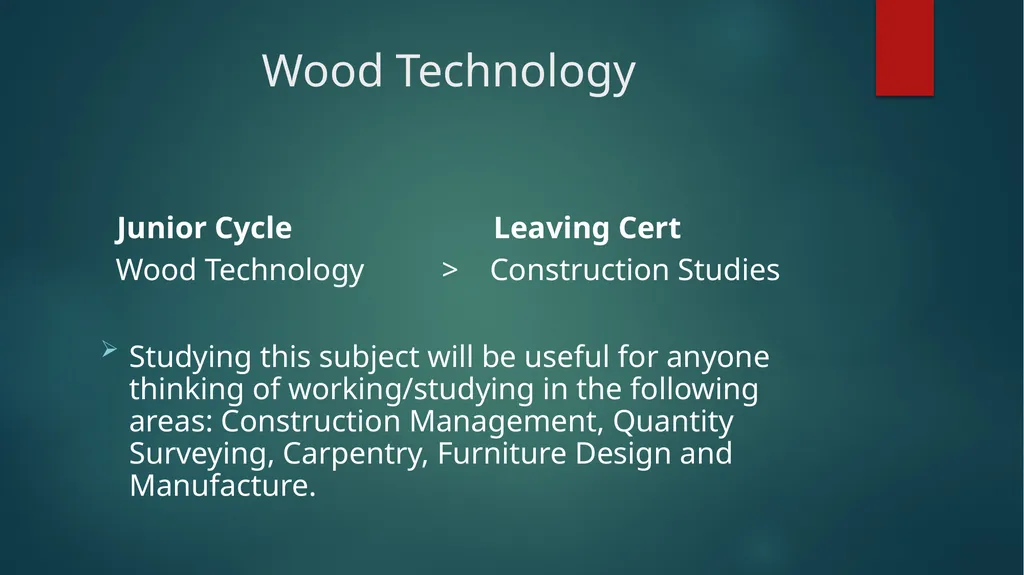 Wood Technology

Junior Cycle Leaving Cert
Wood Technology > Construction Studies

Studying this subject will be useful for anyone thinking of working/studying in the following areas: Construction Management, Quantity Surveying, Carpentry, Furniture Design and Manufacture.